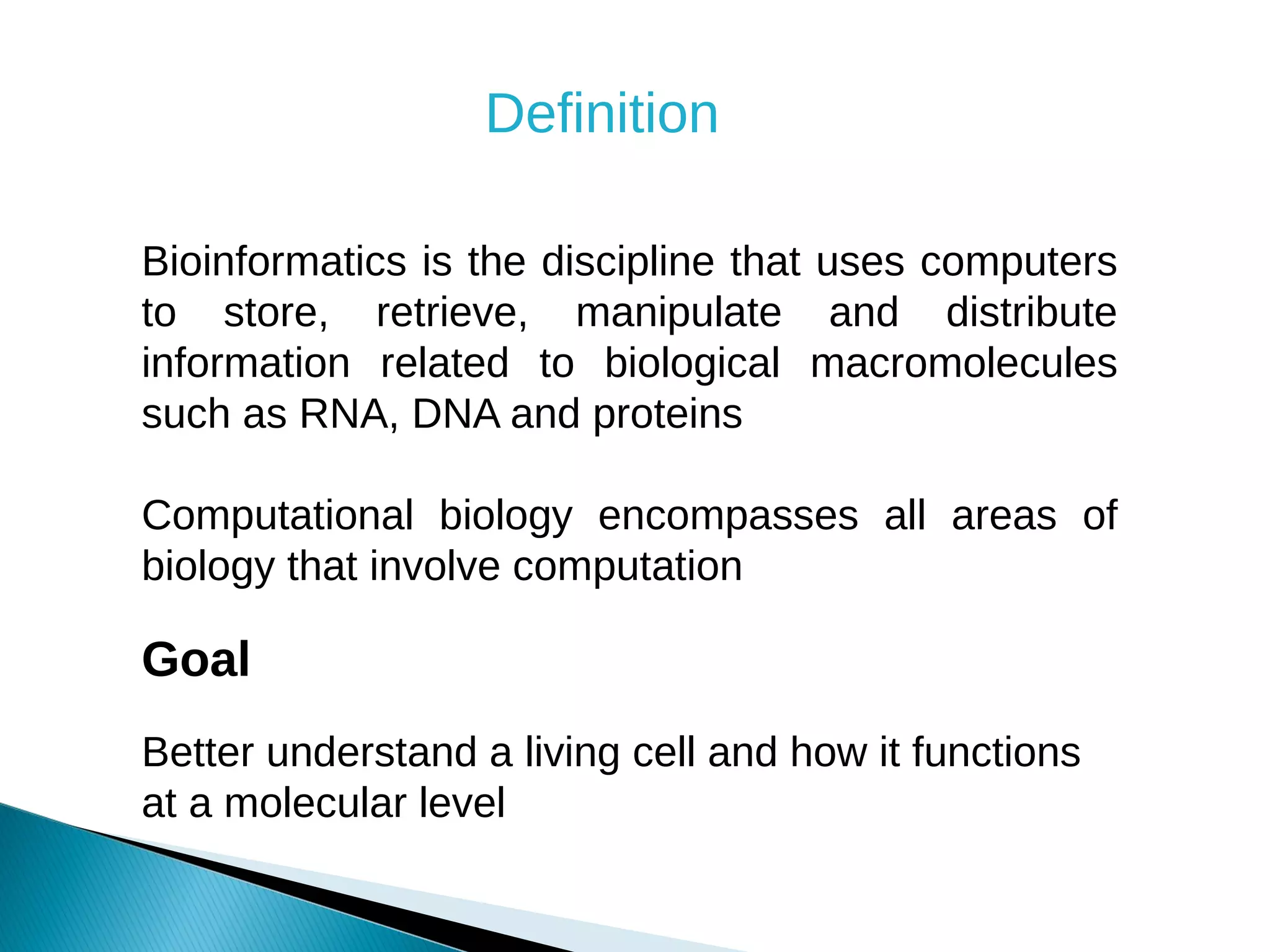 Definition

Bioinformatics is the discipline that uses computers to store, retrieve, manipulate and distribute information related to biological macromolecules such as RNA, DNA and proteins

Computational biology encompasses all areas of biology that involve computation

Goal

Better understand a living cell and how it functions at a molecular level